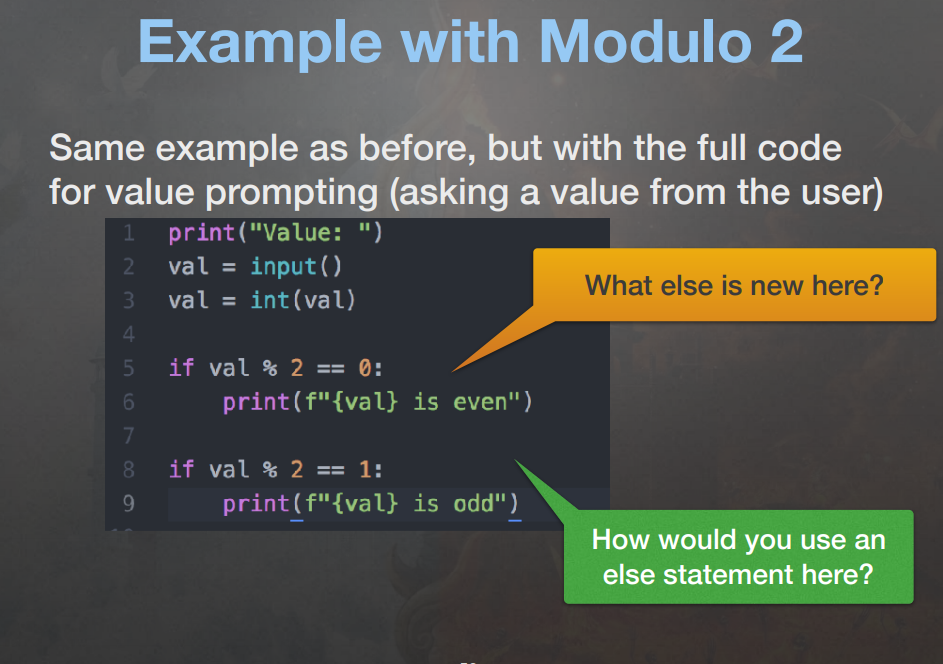 Example with Modulo 2

Same example as before, but with the full code for value prompting (asking a value from the user)

1 print("Value: ")
2 val = input()
3 val = int(val)
4
5 if val % 2 == 0:
6     print(f"{val} is even")
7
8 if val % 2 == 1:
9     print(f"{val} is odd")

What else is new here?

How would you use an else statement here?